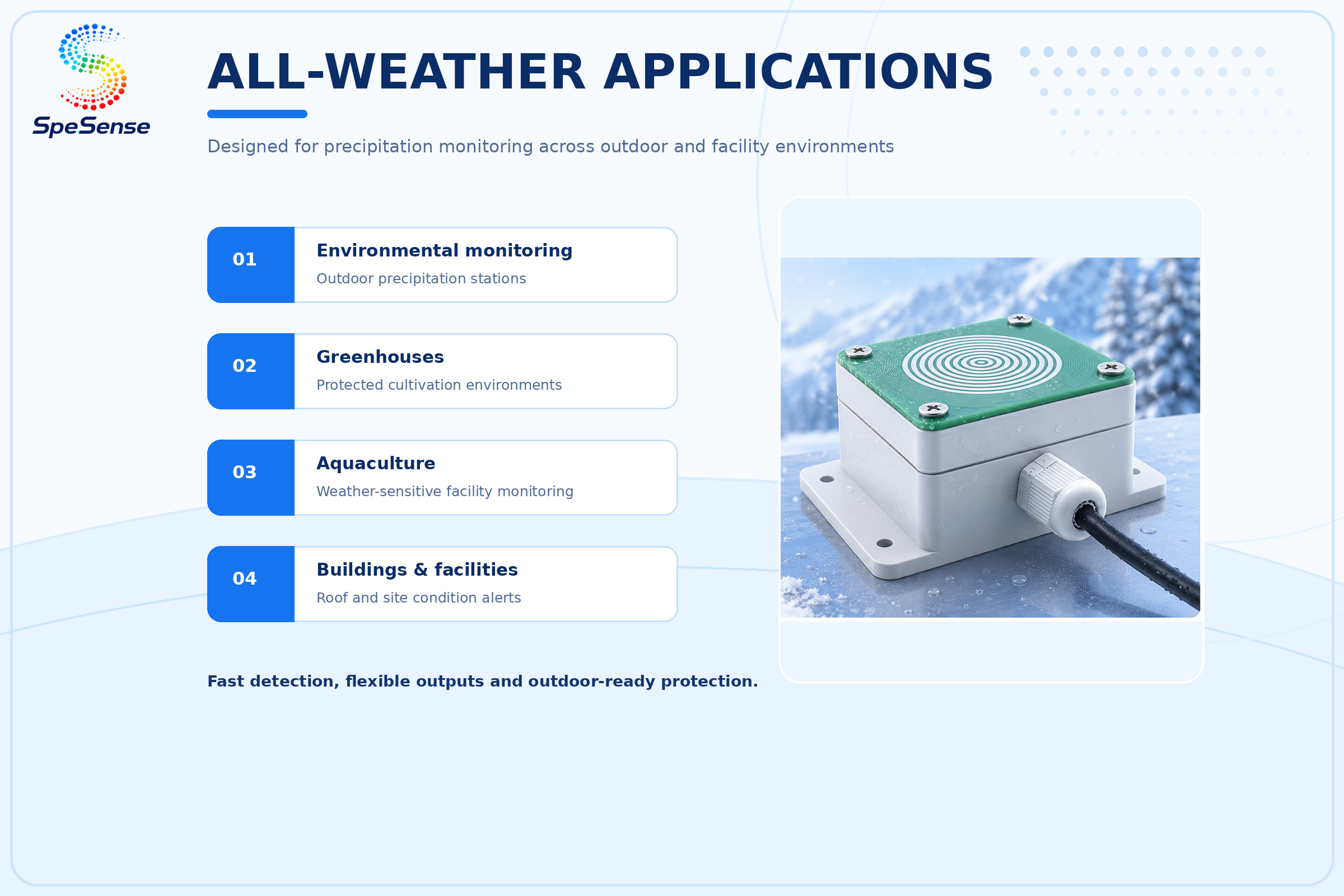 SpeSense

ALL-WEATHER APPLICATIONS

Designed for precipitation monitoring across outdoor and facility environments

01
Environmental monitoring
Outdoor precipitation stations

02
Greenhouses
Protected cultivation environments

03
Aquaculture
Weather-sensitive facility monitoring

04
Buildings & facilities
Roof and site condition alerts

Fast detection, flexible outputs and outdoor-ready protection.